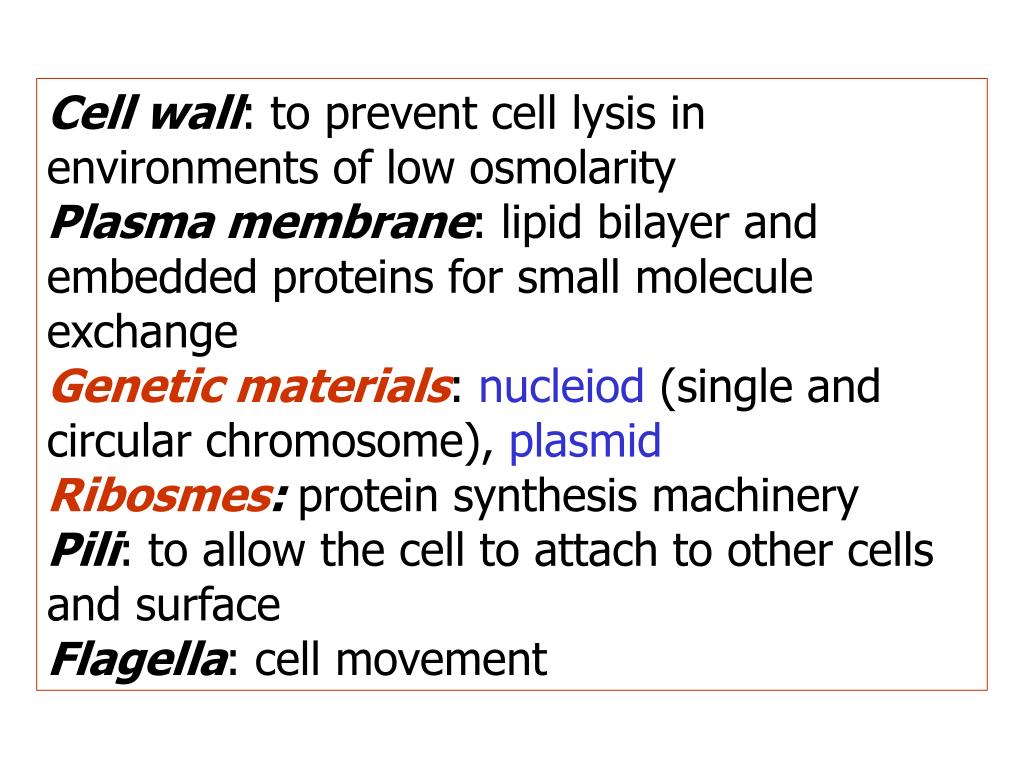 Cell wall: to prevent cell lysis in environments of low osmolarity
Plasma membrane: lipid bilayer and embedded proteins for small molecule exchange
Genetic materials: nucleiod (single and circular chromosome), plasmid
Ribosmes: protein synthesis machinery
Pili: to allow the cell to attach to other cells and surface
Flagella: cell movement